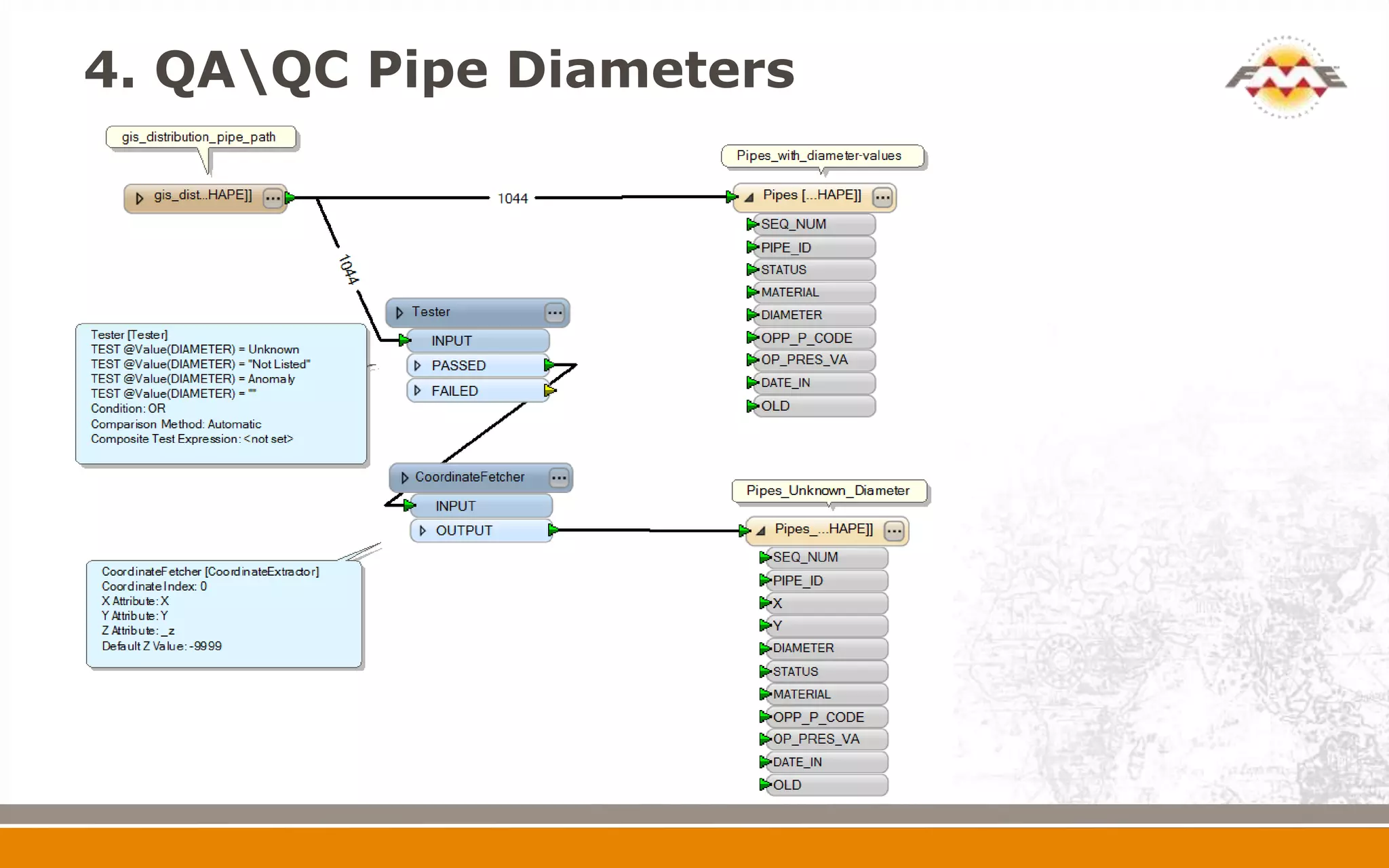 4. QA\QC Pipe Diameters

FME

gis_distribution_pipe_path

gis_dist...HAPE]]

1044

1044

Pipes_with_diameter-values

Pipes [...HAPE]]

SEQ_NUM
PIPE_ID
STATUS
MATERIAL
DIAMETER
OPP_P_CODE
OP_PRES_VA
DATE_IN
OLD

Tester
INPUT
PASSED
FAILED

Tester [Tester]
TEST @Value(DIAMETER) = Unknown
TEST @Value(DIAMETER) = "Not Listed"
TEST @Value(DIAMETER) = Anomaly
TEST @Value(DIAMETER) = ""
Condition: OR
Comparison Method: Automatic
Composite Test Expression: <not set>

CoordinateFetcher
INPUT
OUTPUT

CoordinateFetcher [CoordinateExtractor]
Coordinate Index: 0
X Attribute: X
Y Attribute: Y
Z Attribute: _z
Default Z Value: -9999

Pipes_Unknown_Diameter

Pipes_...HAPE]]

SEQ_NUM
PIPE_ID
X
Y
DIAMETER
STATUS
MATERIAL
OPP_P_CODE
OP_PRES_VA
DATE_IN
OLD